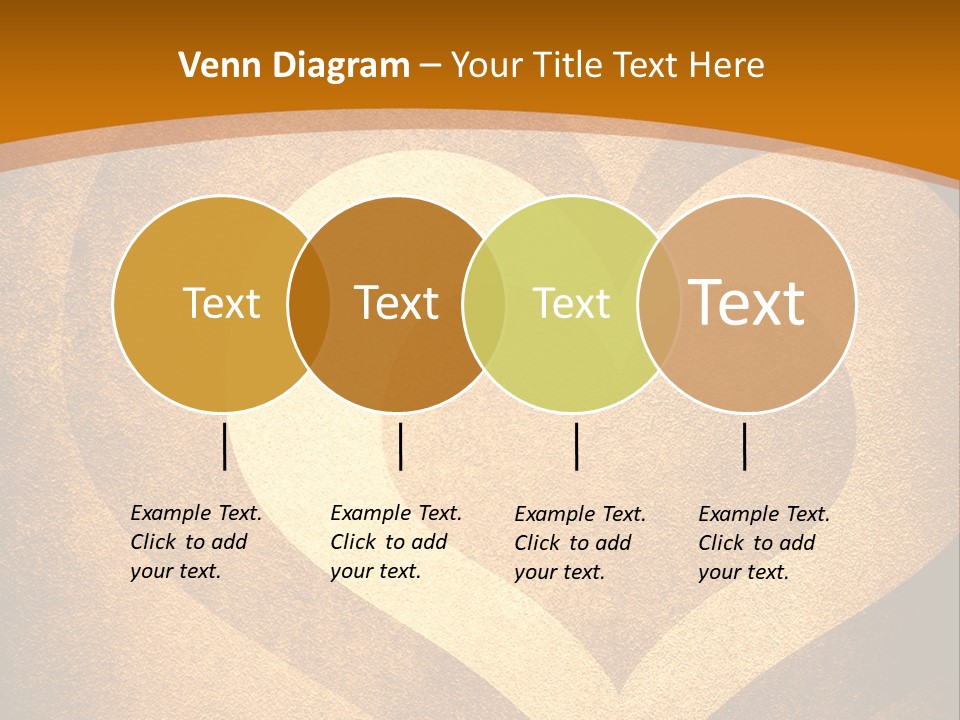 Venn Diagram – Your Title Text Here

Text

Text

Text

Text

Example Text. Click to add your text.

Example Text. Click to add your text.

Example Text. Click to add your text.

Example Text. Click to add your text.